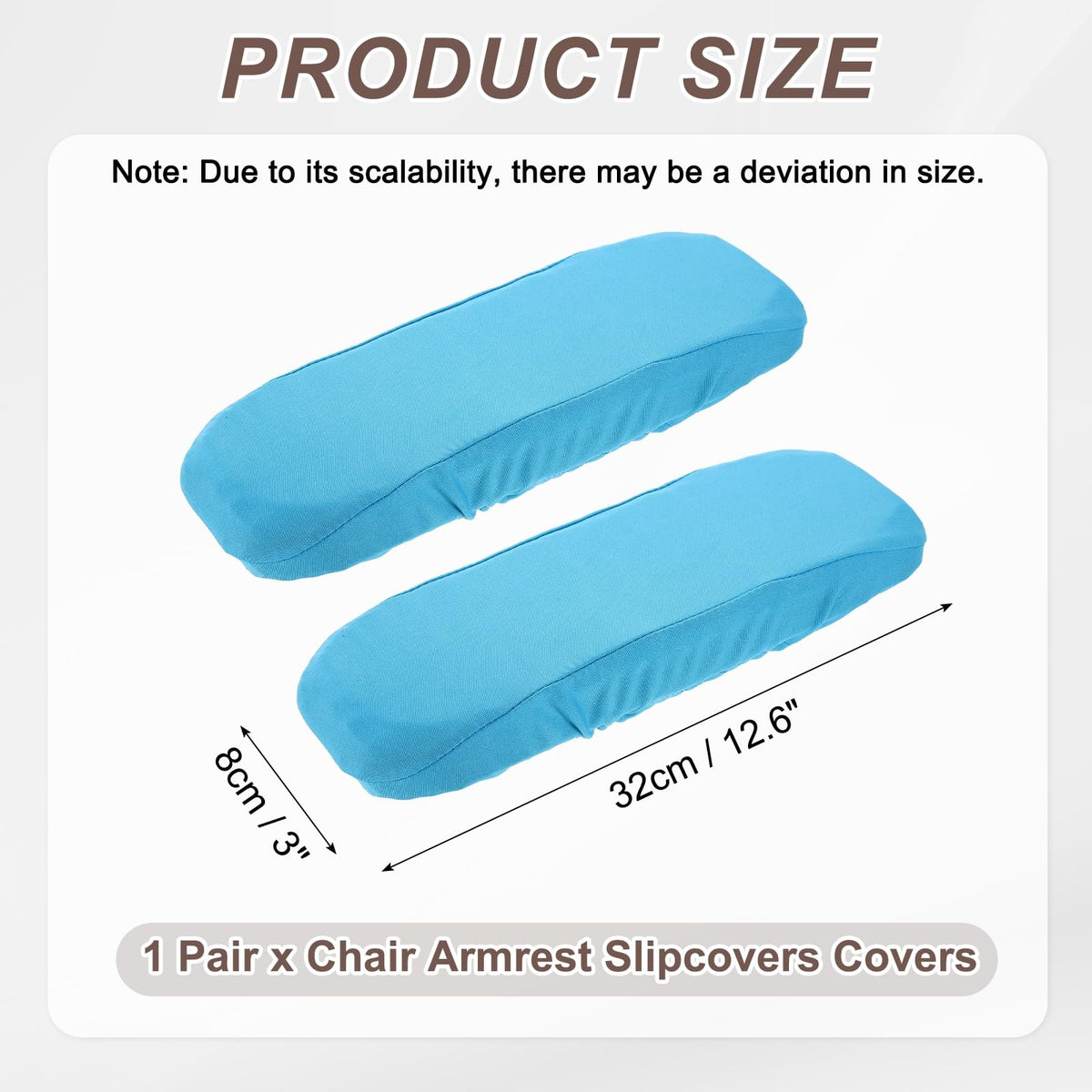 PRODUCT SIZE

Note: Due to its scalability, there may be a deviation in size.

8cm / 3"

32cm / 12.6"

1 Pair x Chair Armrest Slipcovers Covers